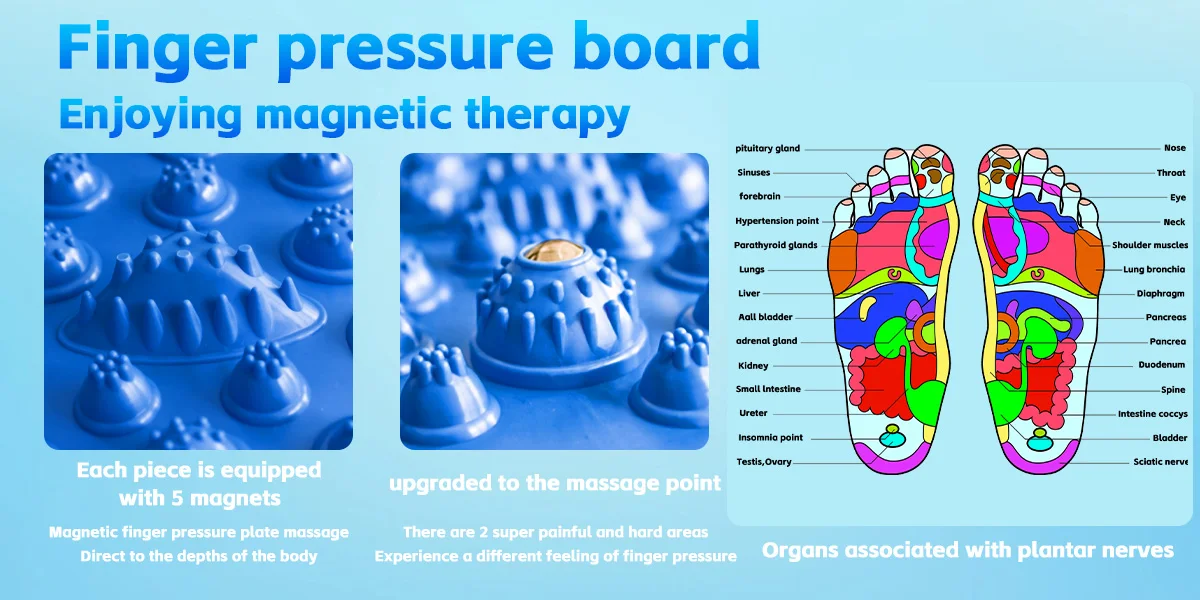 Finger pressure board
Enjoying magnetic therapy

Each piece is equipped with 5 magnets

Magnetic finger pressure plate massage
Direct to the depths of the body

upgraded to the massage point

There are 2 super painful and hard areas
Experience a different feeling of finger pressure

pituitary gland
Sinuses
forebrain
Hypertension point
Parathyroid glands
Lungs
Liver
Aall bladder
adrenal gland
Kidney
Small Intestine
Ureter
Insomnia point
Testis,Ovary

Nose
Throat
Eye
Neck
Shoulder muscles
Lung bronchia
Diaphragm
Pancreas
Pancrea
Duodenum
Spine
Intestine coccyx
Bladder
Sciatic nerve

Organs associated with plantar nerves